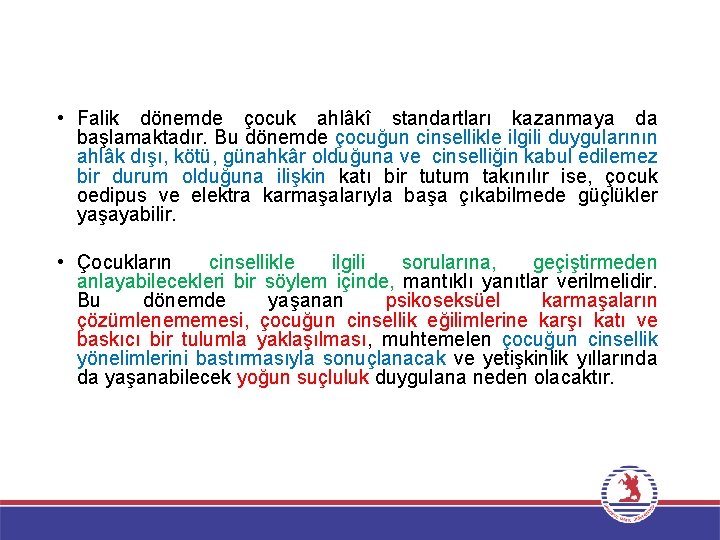 • Falik dönemde çocuk ahlâkî standartları kazanmaya da başlamaktadır. Bu dönemde çocuğun cinsellikle ilgili duygularının ahlâk dışı, kötü, günahkâr olduğuna ve cinselliğin kabul edilemez bir durum olduğuna ilişkin katı bir tutum takınılır ise, çocuk oedipus ve elektra karmaşalarıyla başa çıkabilmede güçlükler yaşayabilir.

• Çocukların cinsellikle ilgili sorularına, geçiştirmeden anlayabilecekleri bir söylem içinde, mantıklı yanıtlar verilmelidir. Bu dönemde yaşanan psikoseksüel karmaşaların çözümlenememesi, çocuğun cinsellik eğilimlerine karşı katı ve baskıcı bir tulumla yaklaşılması, muhtemelen çocuğun cinsellik yönelimlerini bastırmasıyla sonuçlanacak ve yetişkinlik yıllarında da yaşanabilecek yoğun suçluluk duygulana neden olacaktır.